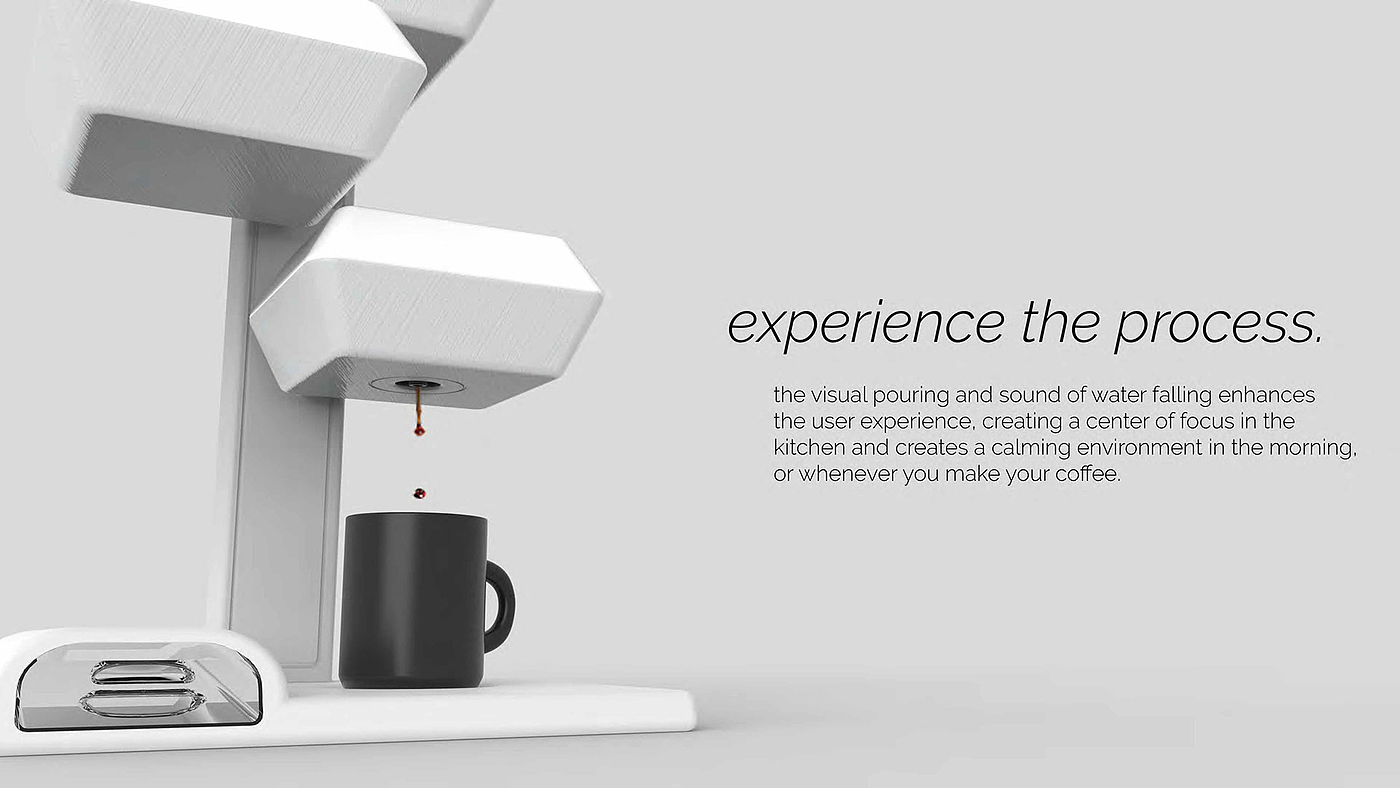 experience the process.

the visual pouring and sound of water falling enhances the user experience, creating a center of focus in the kitchen and creates a calming environment in the morning, or whenever you make your coffee.